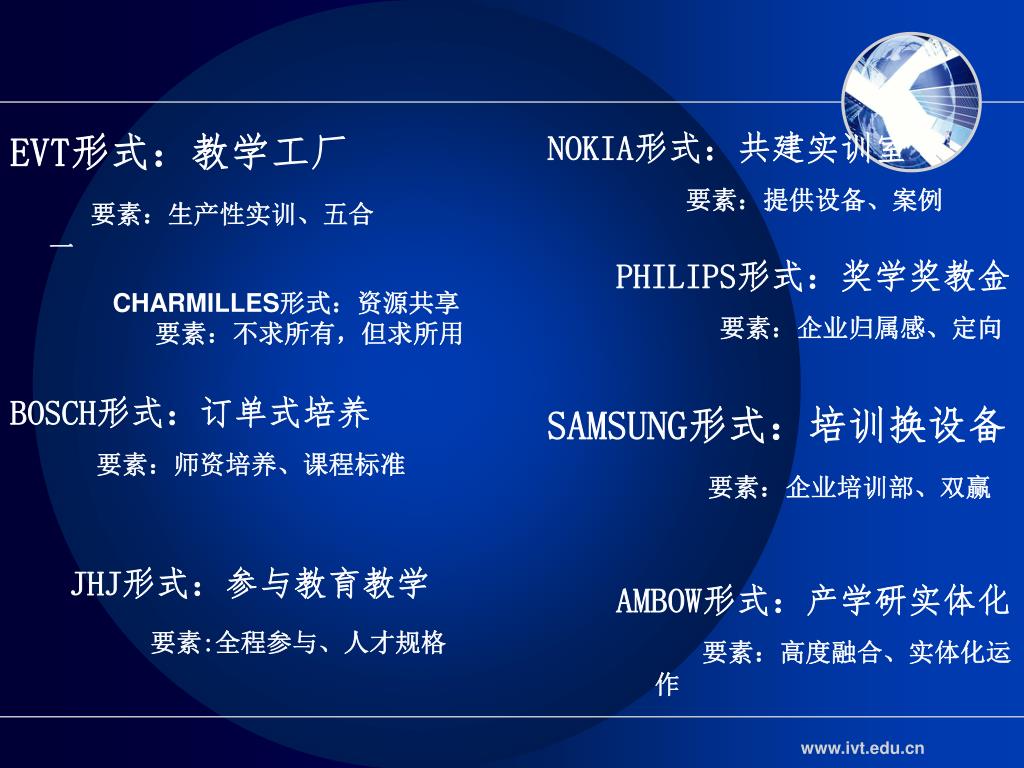 EVT形式：教学工厂

要素：生产性实训、五合一

CHARMILLES形式：资源共享
要素：不求所有，但求所用

BOSCH形式：订单式培养

要素：师资培养、课程标准

JHJ形式：参与教育教学

要素:全程参与、人才规格

NOKIA形式：共建实训室

要素：提供设备、案例

PHILIPS形式：奖学奖教金

要素：企业归属感、定向

SAMSUNG形式：培训换设备

要素：企业培训部、双赢

AMBOW形式：产学研实体化

要素：高度融合、实体化运作

www.ivt.edu.cn